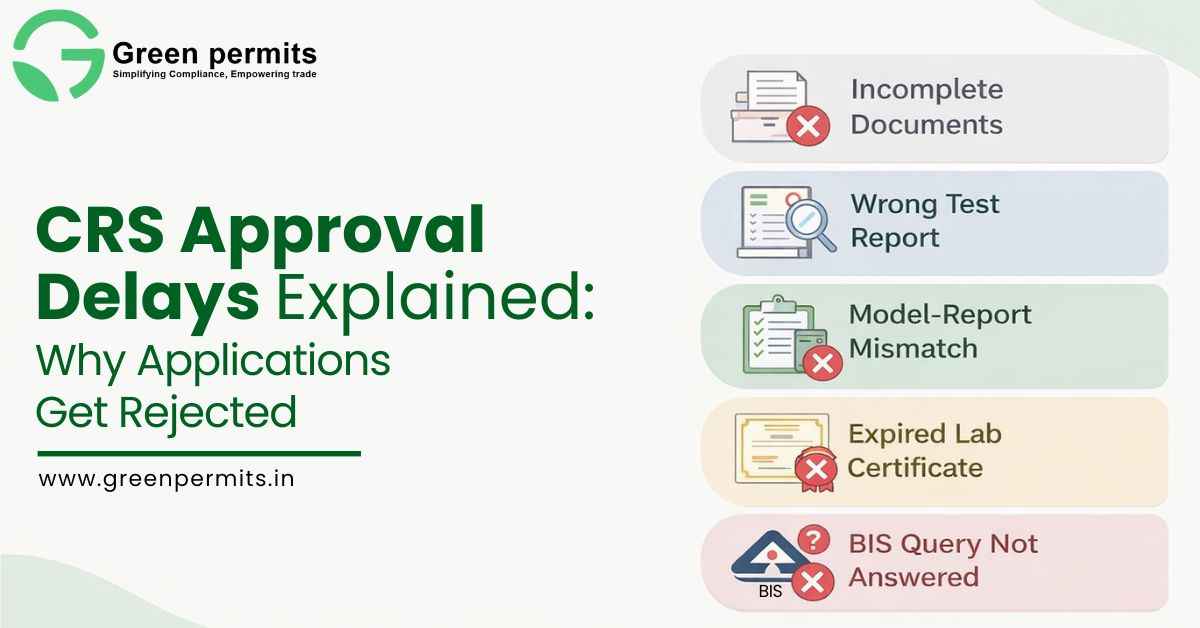 Green permits
Simplifying Compliance, Empowering trade

CRS Approval Delays Explained: Why Applications Get Rejected

www.greenpermits.in

Incomplete Documents

Wrong Test Report

Model-Report Mismatch

Expired Lab Certificate

BIS

BIS Query Not Answered